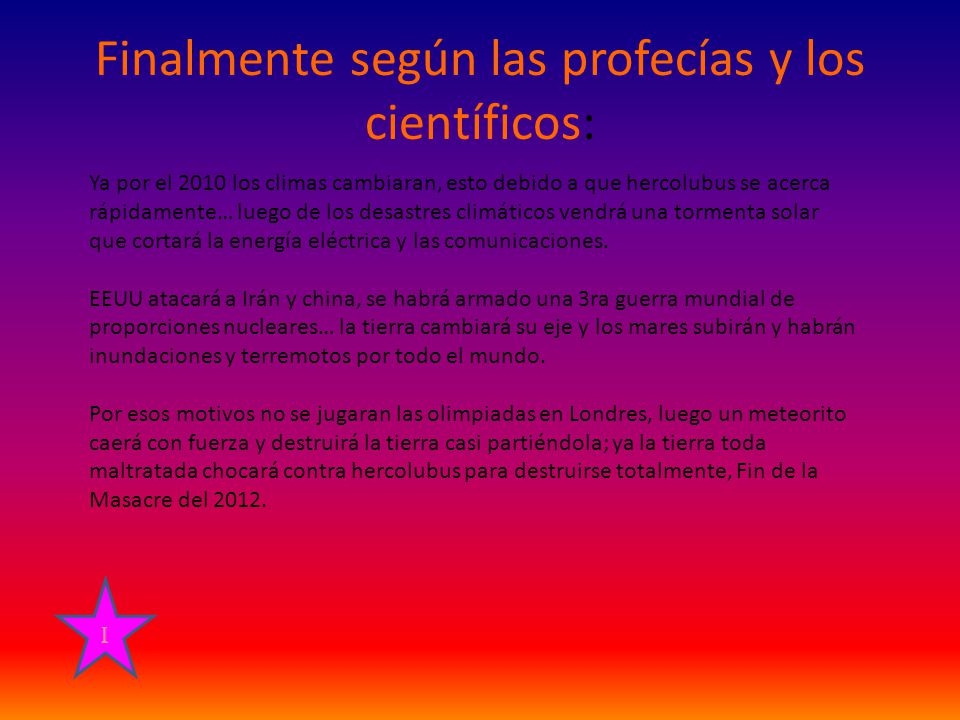 Finalmente según las profecías y los científicos:

Ya por el 2010 los climas cambiaran, esto debido a que hercolubus se acerca rápidamente… luego de los desastres climáticos vendrá una tormenta solar que cortará la energía eléctrica y las comunicaciones.

EEUU atacará a Irán y china, se habrá armado una 3ra guerra mundial de proporciones nucleares… la tierra cambiará su eje y los mares subirán y habrán inundaciones y terremotos por todo el mundo.

Por esos motivos no se jugaran las olimpiadas en Londres, luego un meteorito caerá con fuerza y destruirá la tierra casi partiéndola; ya la tierra toda maltratada chocará contra hercolubus para destruirse totalmente, Fin de la Masacre del 2012.

I